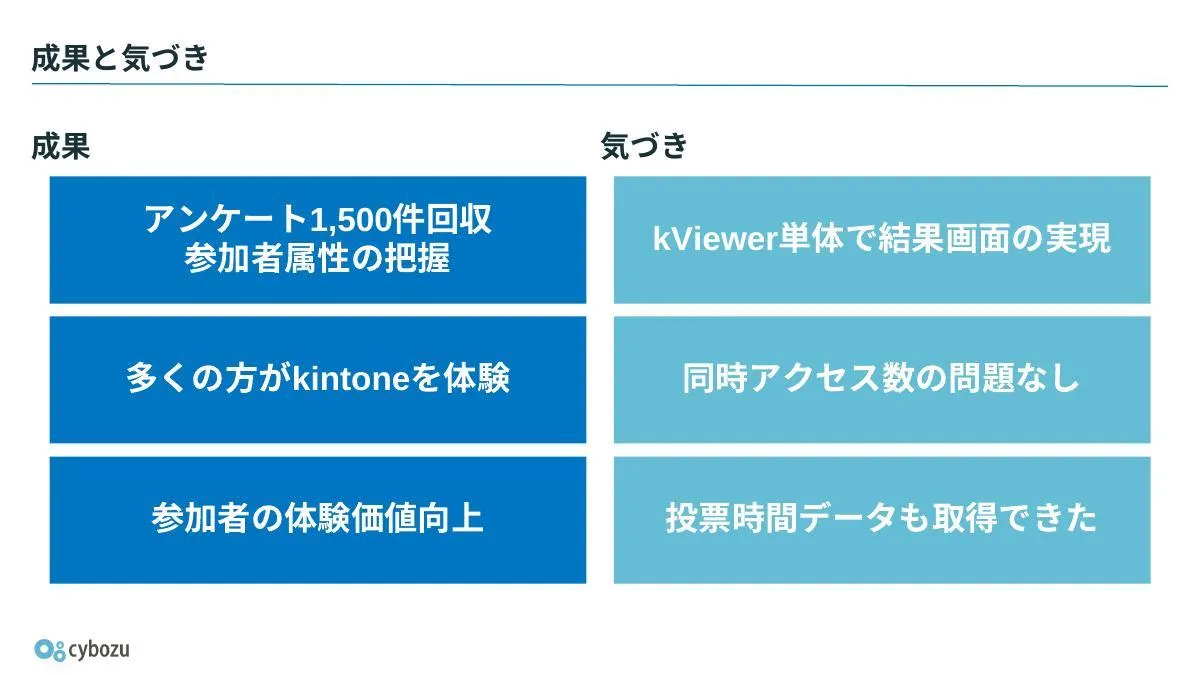 成果と気づき

成果

アンケート1,500件回収
参加者属性の把握

多くの方がkintoneを体験

参加者の体験価値向上

気づき

kViewer単体で結果画面の実現

同時アクセス数の問題なし

投票時間データも取得できた

cybozu